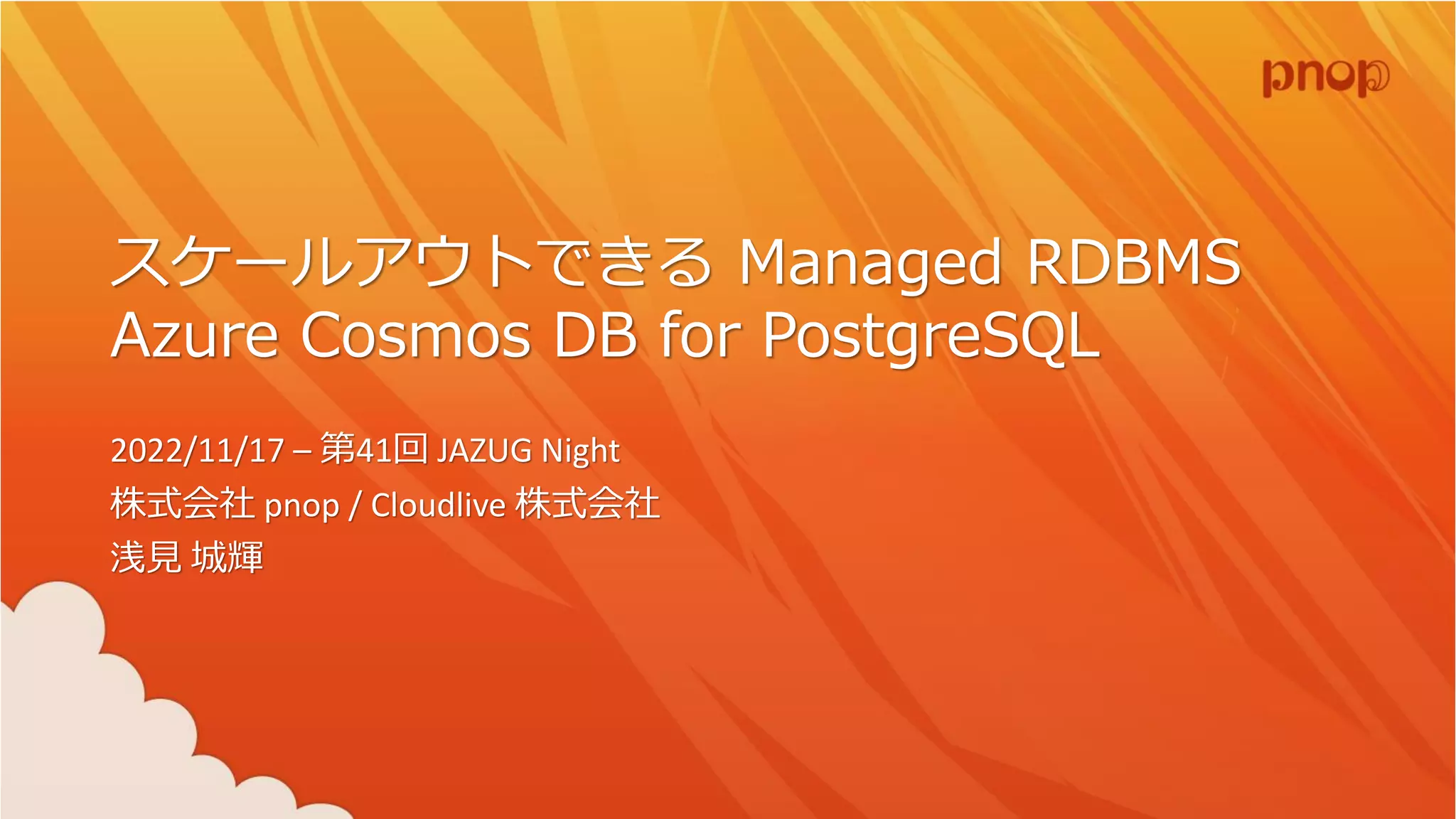 pnop

スケールアウトできる Managed RDBMS
Azure Cosmos DB for PostgreSQL

2022/11/17 – 第41回 JAZUG Night
株式会社 pnop / Cloudlive 株式会社
浅見 城輝